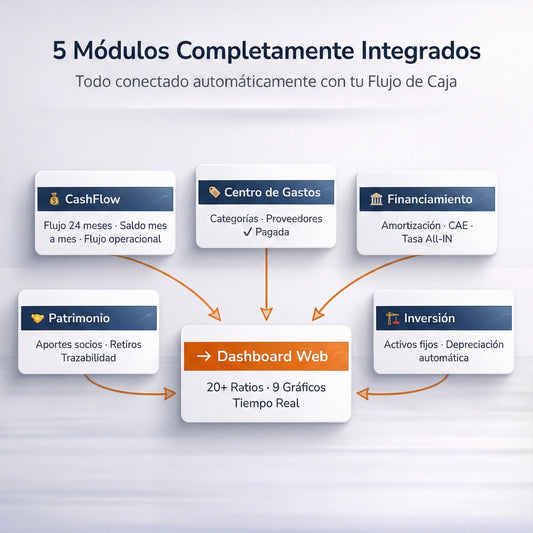 5 Módulos Completamente Integrados

Todo conectado automáticamente con tu Flujo de Caja

CashFlow

Flujo 24 meses · Saldo mes a mes · Flujo operacional

Centro de Gastos

Categorías · Proveedores ✓ Pagada

Financiamiento

Amortización · CAE · Tasa All-IN

Patrimonio

Aportes socios · Retiros Trazabilidad

→ Dashboard Web

20+ Ratios · 9 Gráficos Tiempo Real

Inversión

Activos fijos · Depreciación automática